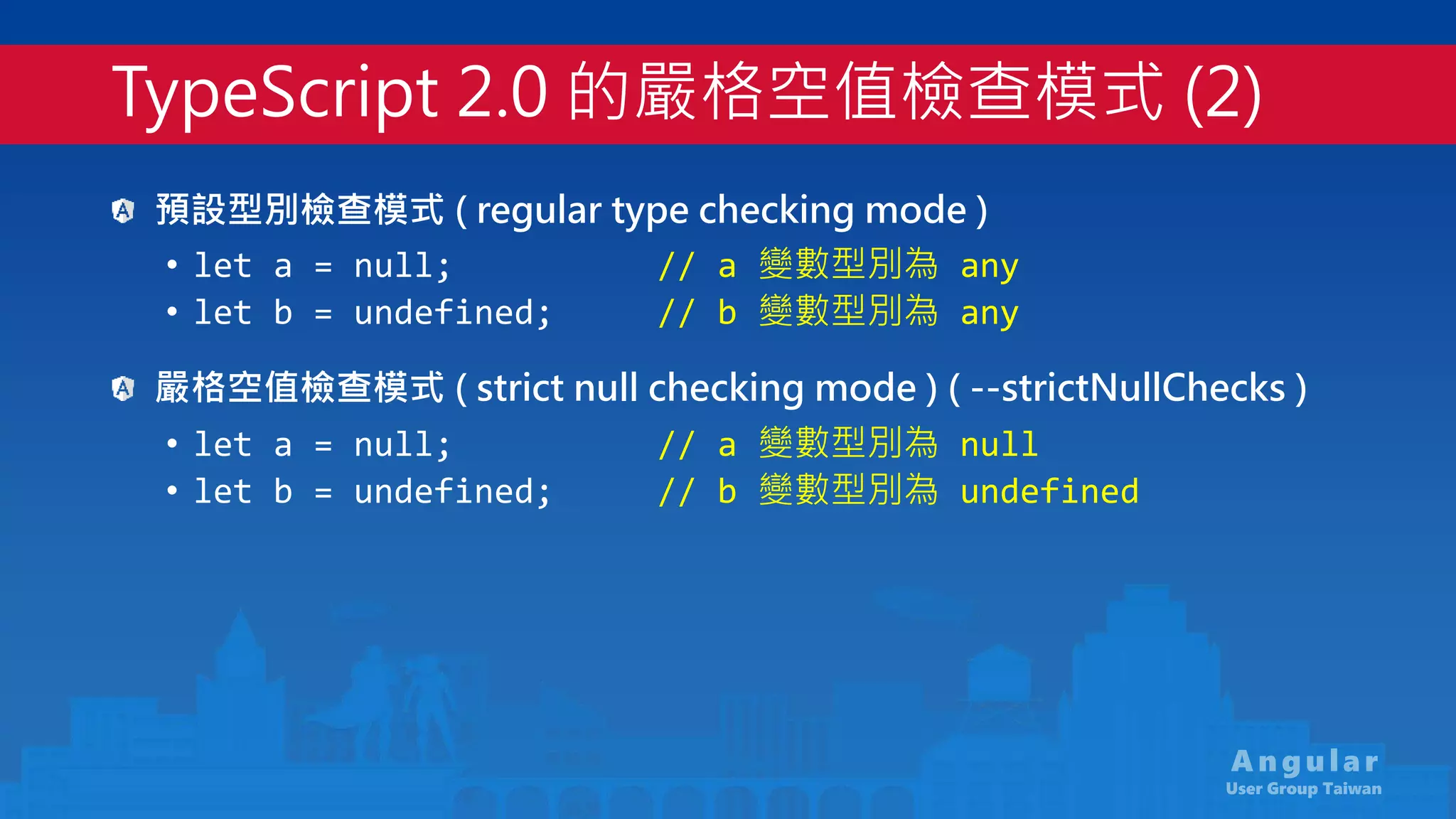 TypeScript 2.0 的嚴格空值檢查模式 (2)

預設型別檢查模式 ( regular type checking mode )

• let a = null; // a 變數型別為 any
• let b = undefined; // b 變數型別為 any

嚴格空值檢查模式 ( strict null checking mode ) ( --strictNullChecks )

• let a = null; // a 變數型別為 null
• let b = undefined; // b 變數型別為 undefined

Angular
User Group Taiwan